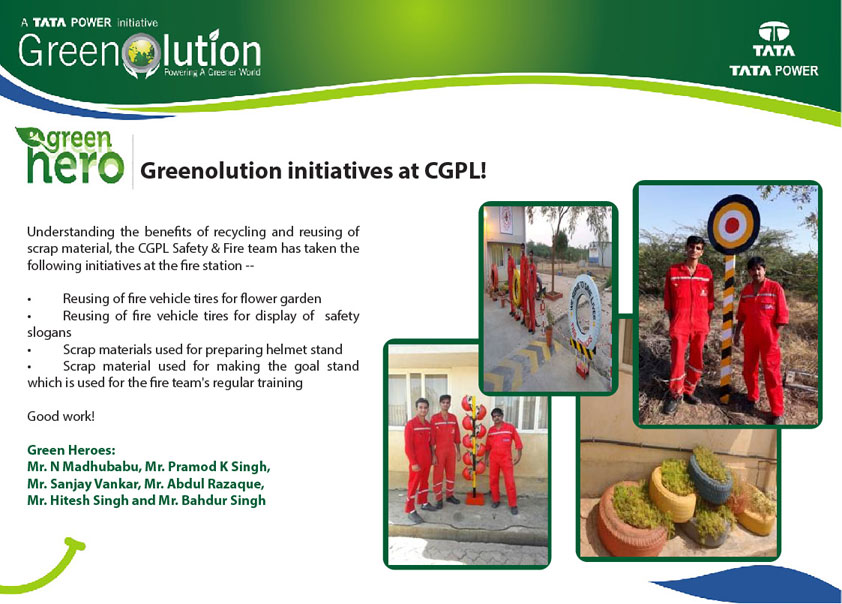 A TATA POWER initiative
Greenolution
Powering A Greener World

TATA
TATA POWER

green hero

Greenolution initiatives at CGPL!

Understanding the benefits of recycling and reusing of scrap material, the CGPL Safety & Fire team has taken the following initiatives at the fire station --

• Reusing of fire vehicle tires for flower garden
• Reusing of fire vehicle tires for display of safety slogans
• Scrap materials used for preparing helmet stand
• Scrap material used for making the goal stand which is used for the fire team's regular training

Good work!

Green Heroes:
Mr. N Madhubabu, Mr. Pramod K Singh, Mr. Sanjay Vankar, Mr. Abdul Razaque, Mr. Hitesh Singh and Mr. Bahdur Singh